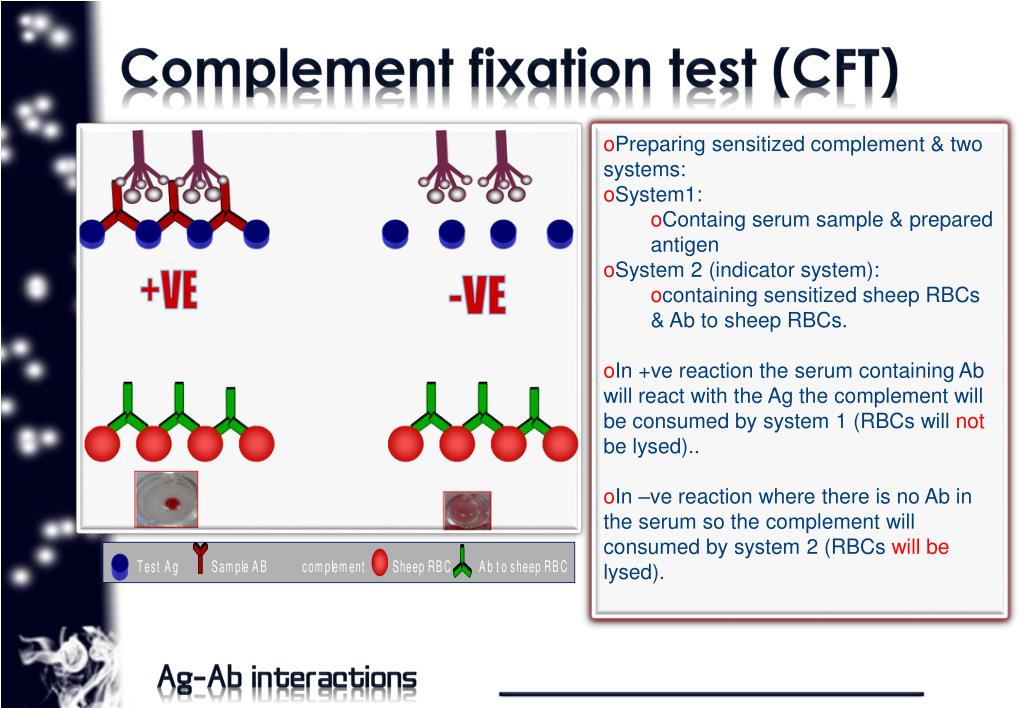 Complement fixation test (CFT)

+VE

-VE

Test Ag Sample AB complement Sheep RBC Ab to sheep RBC

oPreparing sensitized complement & two systems:

oSystem1:

oContaing serum sample & prepared antigen

oSystem 2 (indicator system):

ocontaining sensitized sheep RBCs & Ab to sheep RBCs.

oIn +ve reaction the serum containing Ab will react with the Ag the complement will be consumed by system 1 (RBCs will not be lysed)..

oIn –ve reaction where there is no Ab in the serum so the complement will consumed by system 2 (RBCs will be lysed).

Ag-Ab interactions